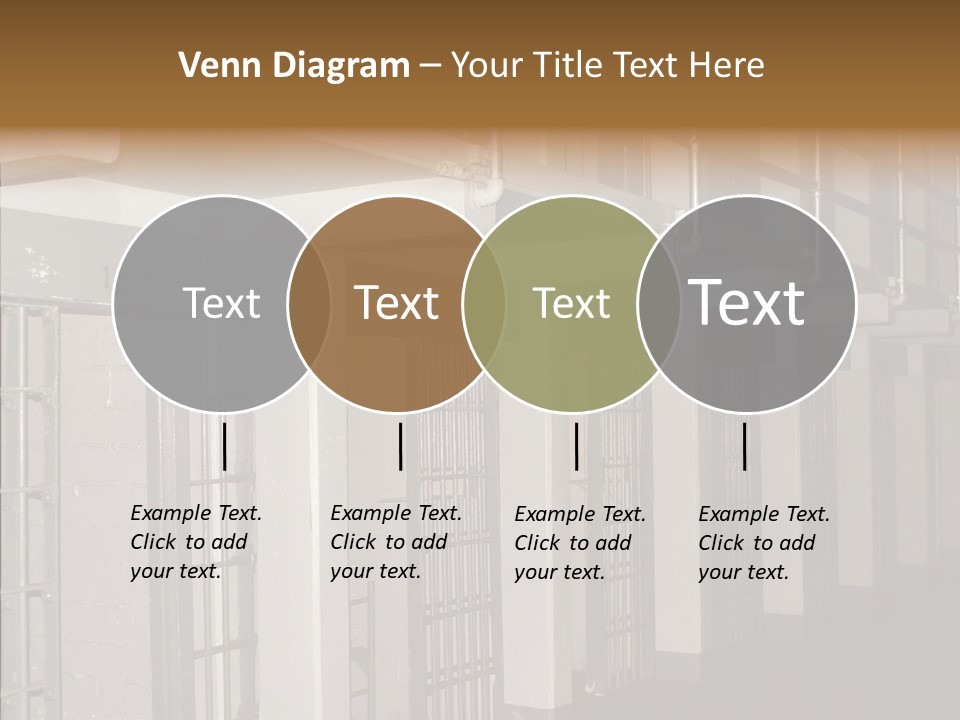 Venn Diagram – Your Title Text Here

Text

Text

Text

Text

Example Text. Click to add your text.

Example Text. Click to add your text.

Example Text. Click to add your text.

Example Text. Click to add your text.